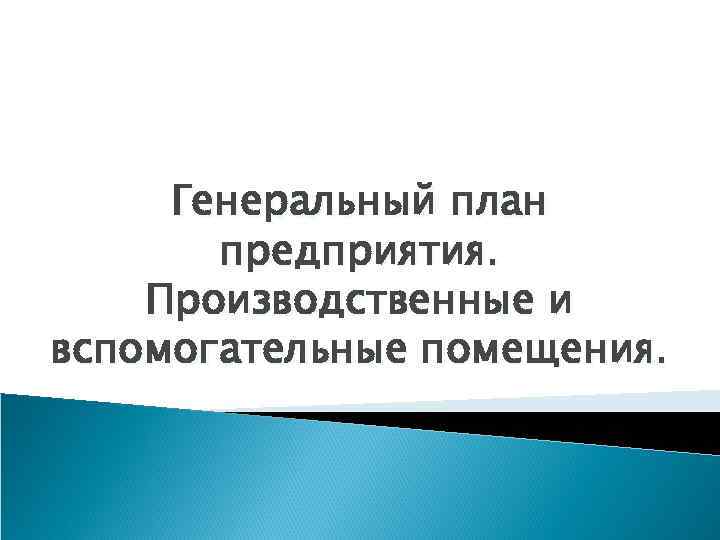 Генеральный план предприятия. Производственные и вспомогательные помещения.